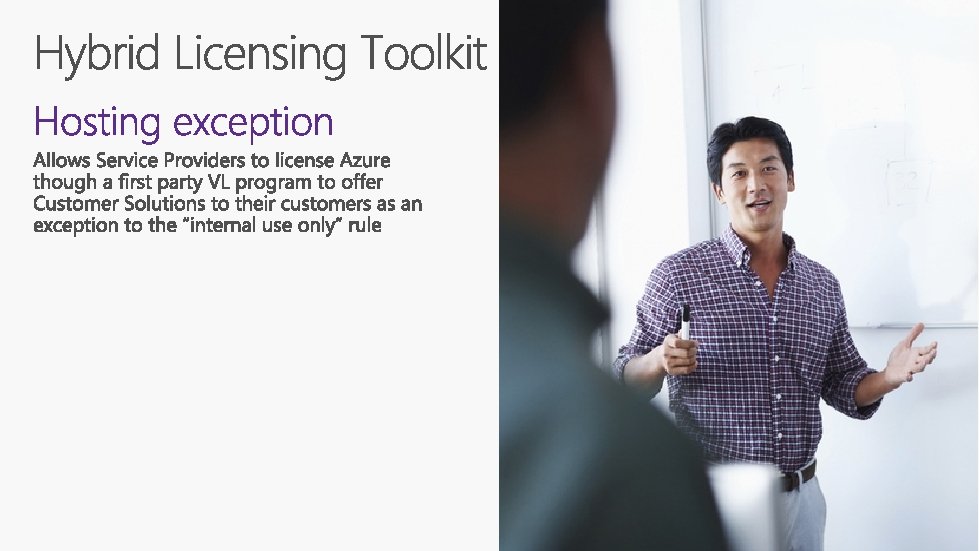 Hybrid Licensing Toolkit

Hosting exception

Allows Service Providers to license Azure though a first party VL program to offer Customer Solutions to their customers as an exception to the "internal use only" rule